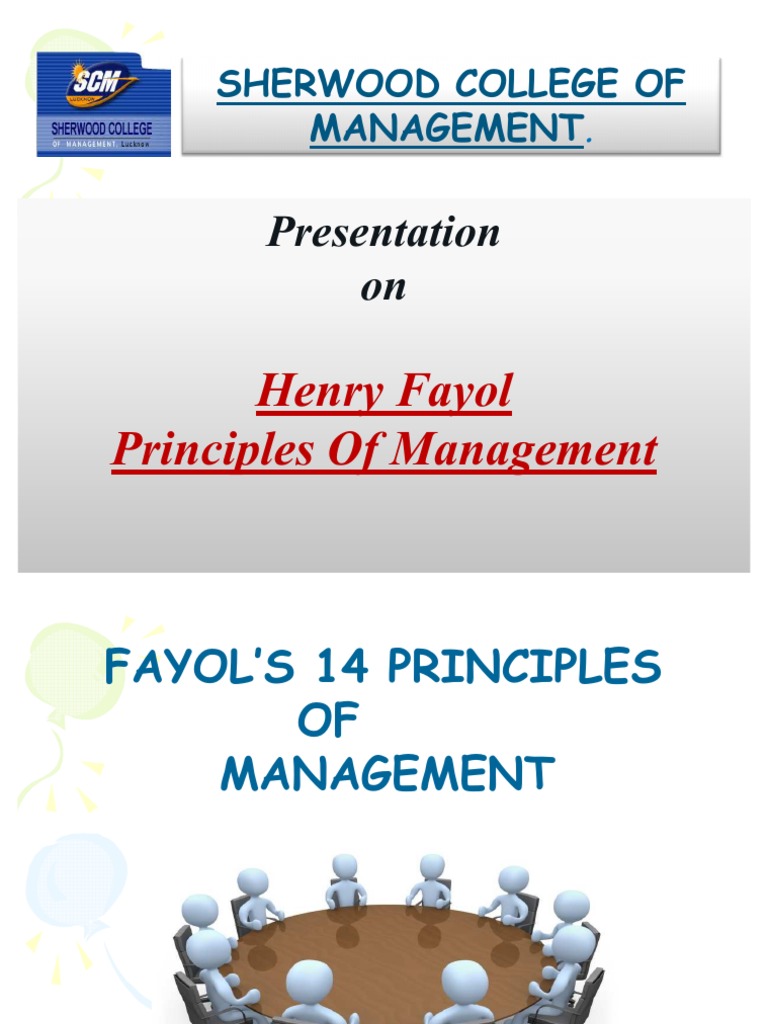 SCM
LUCKNOW
SHERWOOD COLLEGE
OF MANAGEMENT Lucknow

SHERWOOD COLLEGE OF MANAGEMENT.

Presentation
on

Henry Fayol
Principles Of Management

FAYOL'S 14 PRINCIPLES OF MANAGEMENT